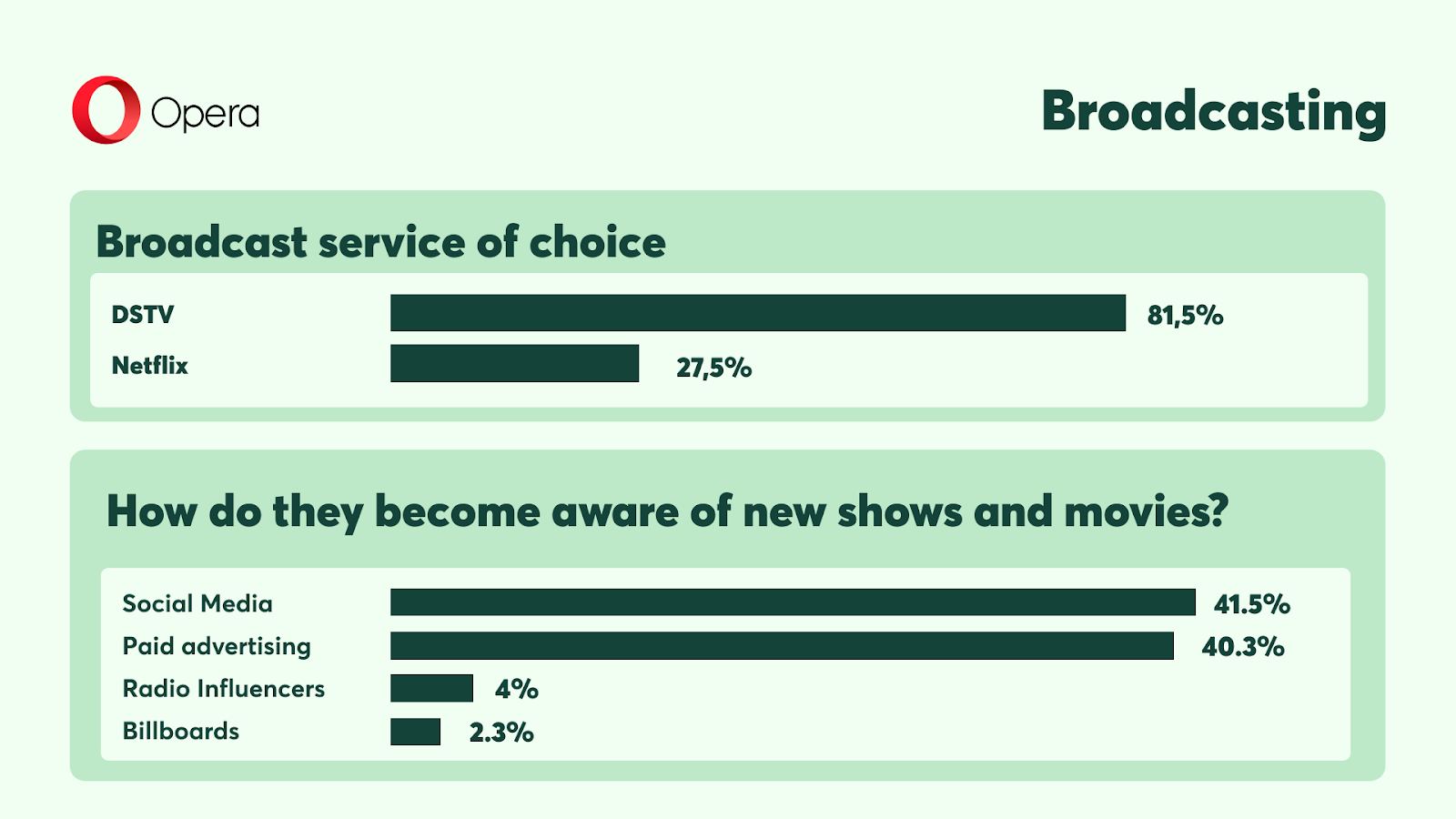 Opera

Broadcasting

Broadcast service of choice

DSTV 81,5%
Netflix 27,5%

How do they become aware of new shows and movies?

Social Media 41.5%
Paid advertising 40.3%
Radio Influencers 4%
Billboards 2.3%